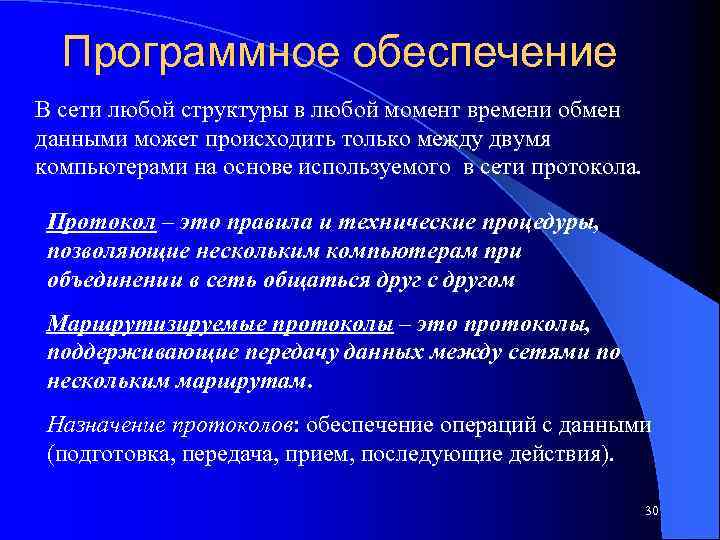 Программное обеспечение

В сети любой структуры в любой момент времени обмен данными может происходить только между двумя компьютерами на основе используемого в сети протокола.

Протокол – это правила и технические процедуры, позволяющие нескольким компьютерам при объединении в сеть общаться друг с другом

Маршрутизируемые протоколы – это протоколы, поддерживающие передачу данных между сетями по нескольким маршрутам.

Назначение протоколов: обеспечение операций с данными (подготовка, передача, прием, последующие действия).

30